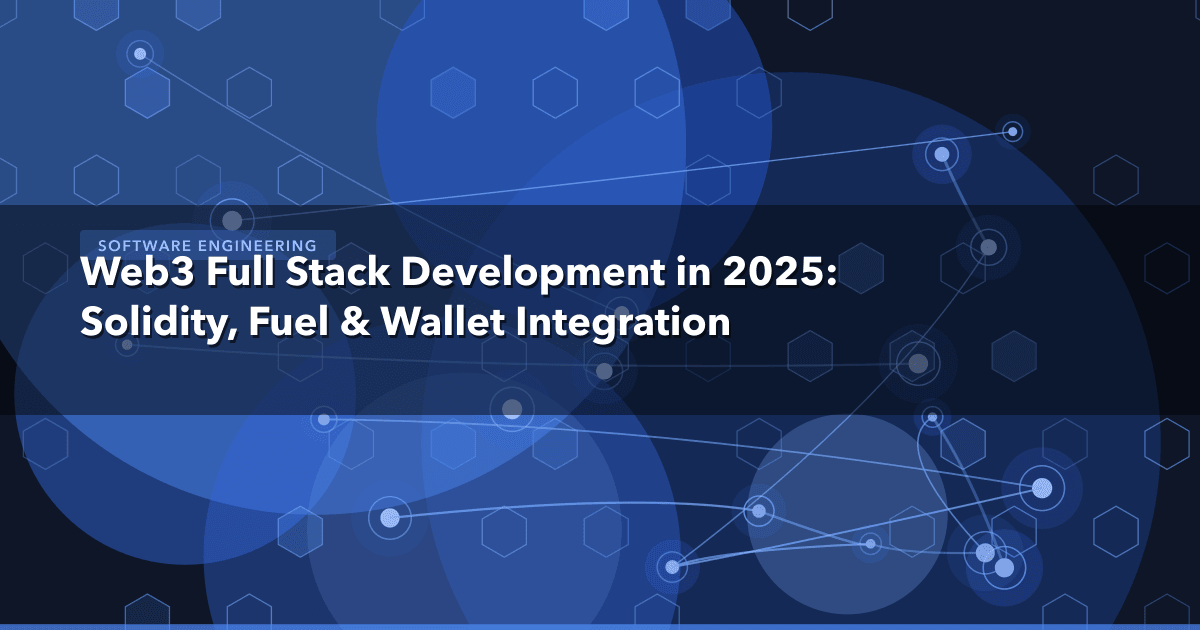 SOFTWARE ENGINEERING

Web3 Full Stack Development in 2025: Solidity, Fuel & Wallet Integration